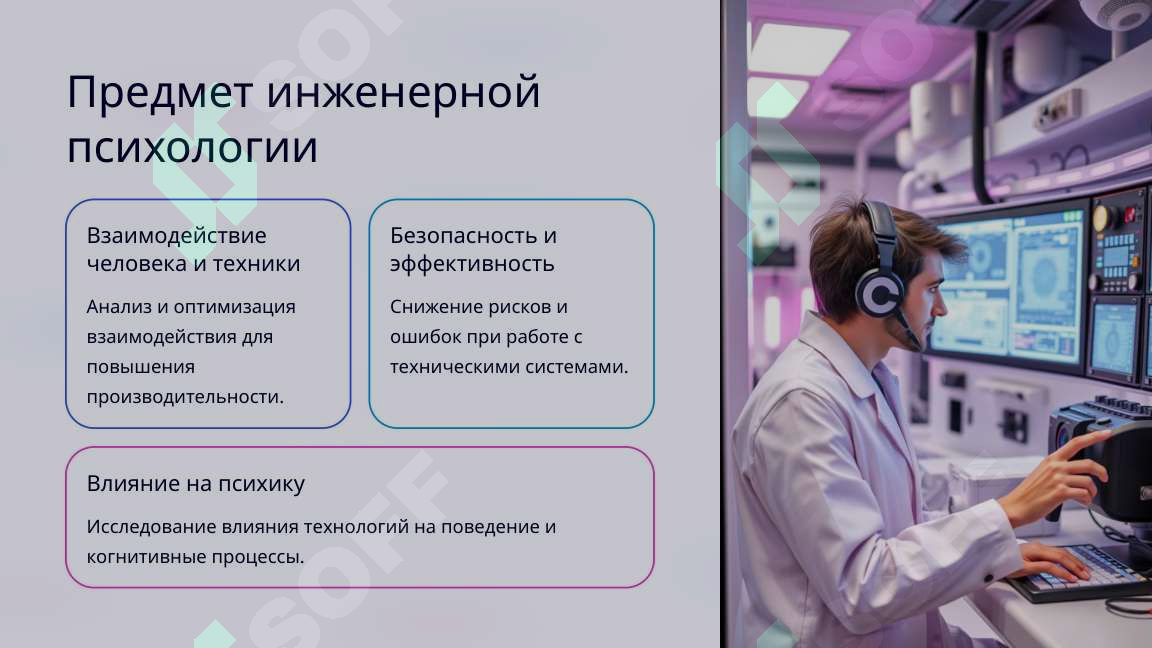 Предмет инженерной психологии

Взаимодействие человека и техники

Анализ и оптимизация взаимодействия для повышения производительности.

Безопасность и эффективность

Снижение рисков и ошибок при работе с техническими системами.

Влияние на психику

Исследование влияния технологий на поведение и когнитивные процессы.

SOFF